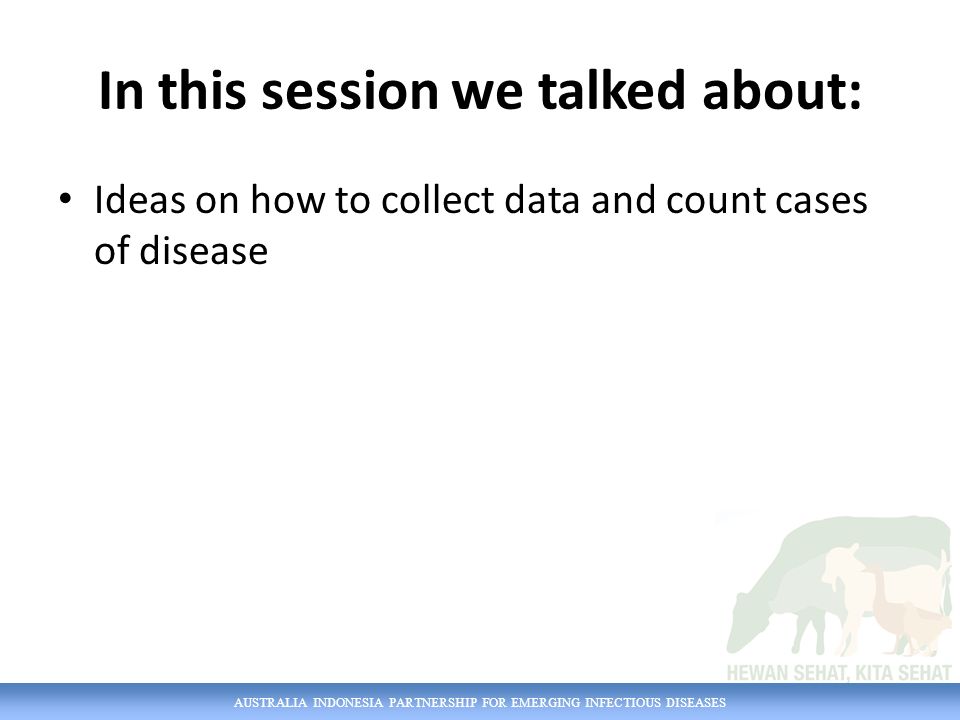 In this session we talked about:

• Ideas on how to collect data and count cases of disease

HEWAN SEHAT, KITA SEHAT

AUSTRALIA INDONESIA PARTNERSHIP FOR EMERGING INFECTIOUS DISEASES